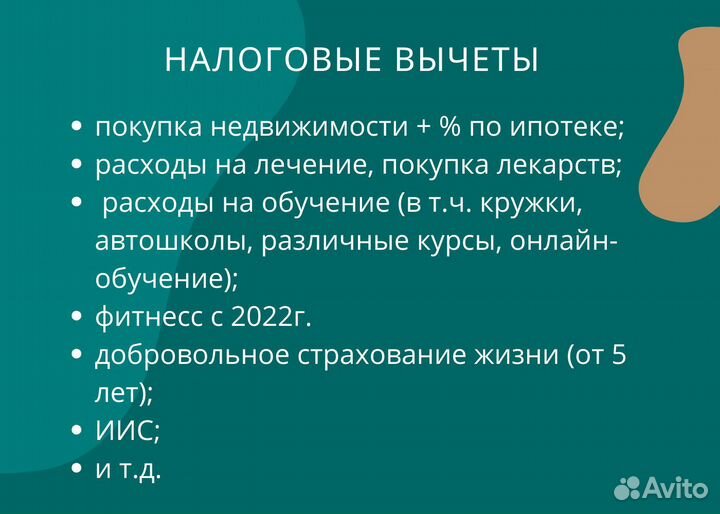 НАЛОГОВЫЕ ВЫЧЕТЫ

- покупка недвижимости + % по ипотеке;
- расходы на лечение, покупка лекарств;
- расходы на обучение (в т.ч. кружки, автошколы, различные курсы, онлайн-обучение);
- фитнесс с 2022г.
- добровольное страхование жизни (от 5 лет);
- ИИС;
- и т.д.

Avito